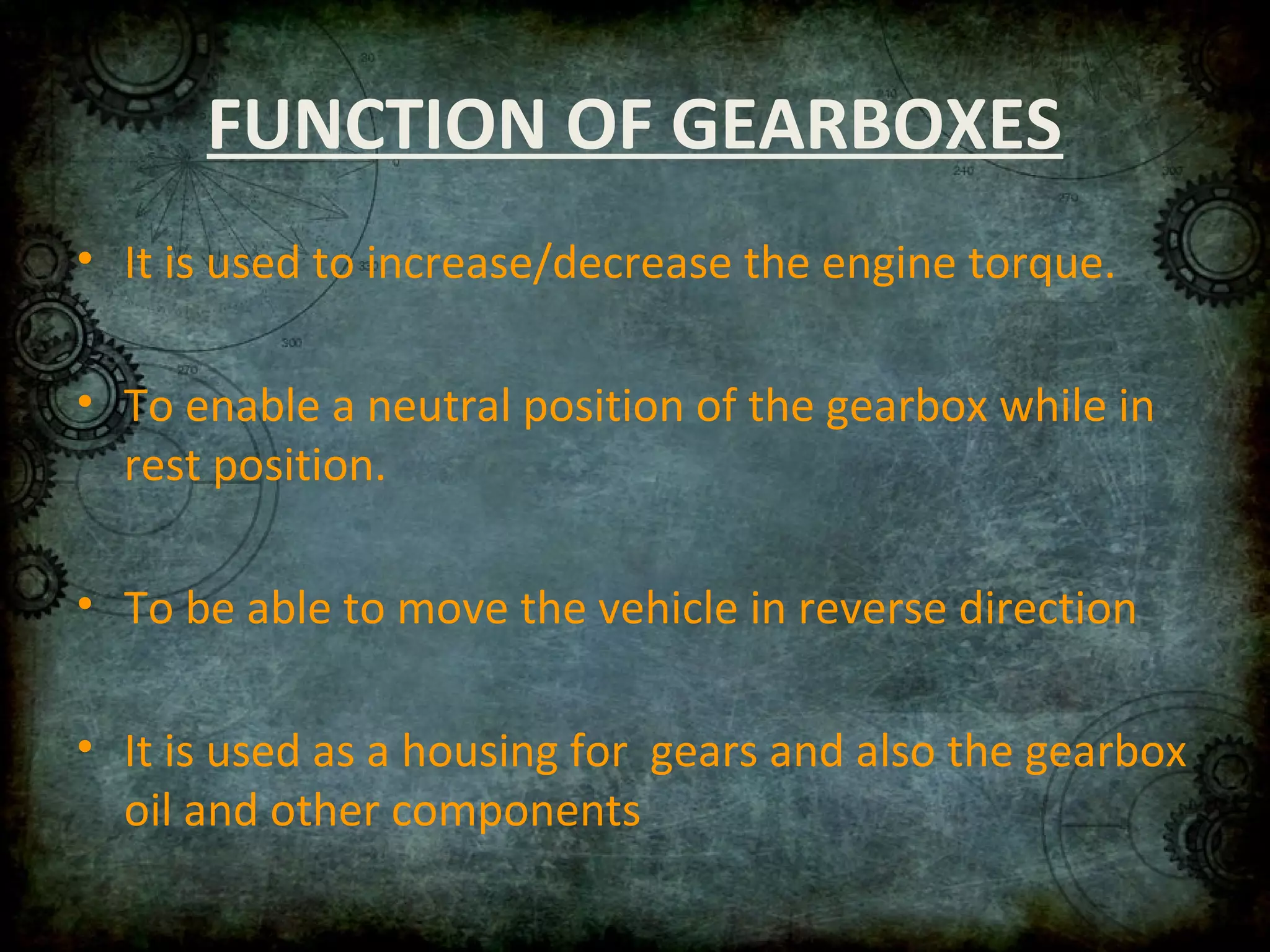 FUNCTION OF GEARBOXES

• It is used to increase/decrease the engine torque.

• To enable a neutral position of the gearbox while in rest position.

• To be able to move the vehicle in reverse direction

• It is used as a housing for gears and also the gearbox oil and other components